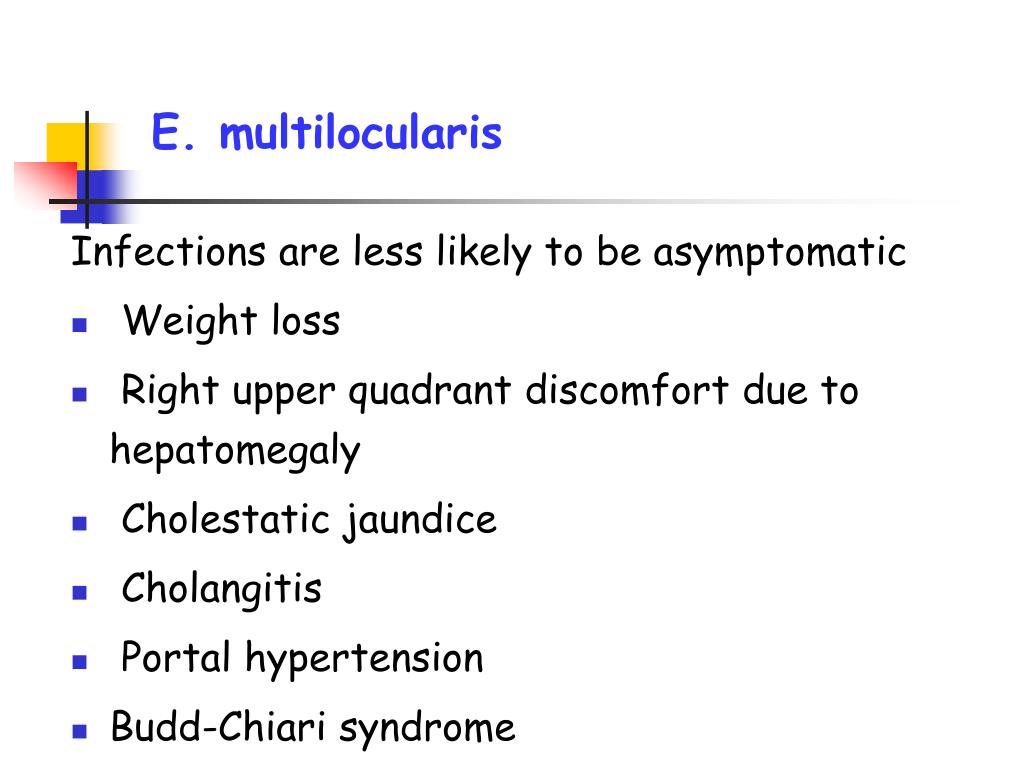 E. multilocularis

Infections are less likely to be asymptomatic

- Weight loss
- Right upper quadrant discomfort due to hepatomegaly
- Cholestatic jaundice
- Cholangitis
- Portal hypertension
- Budd-Chiari syndrome